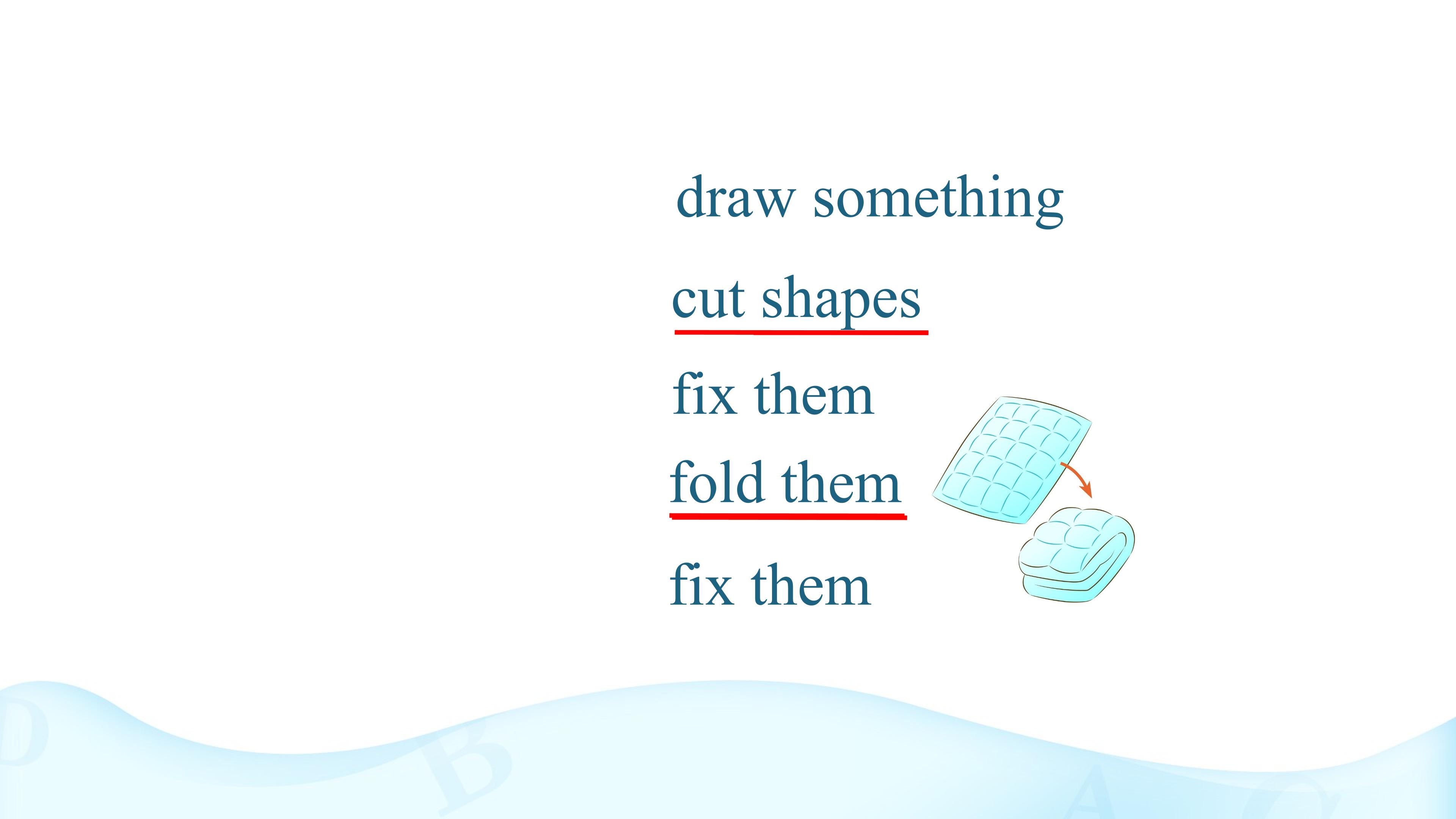 draw something

cut shapes

fix them

fold them

fix them